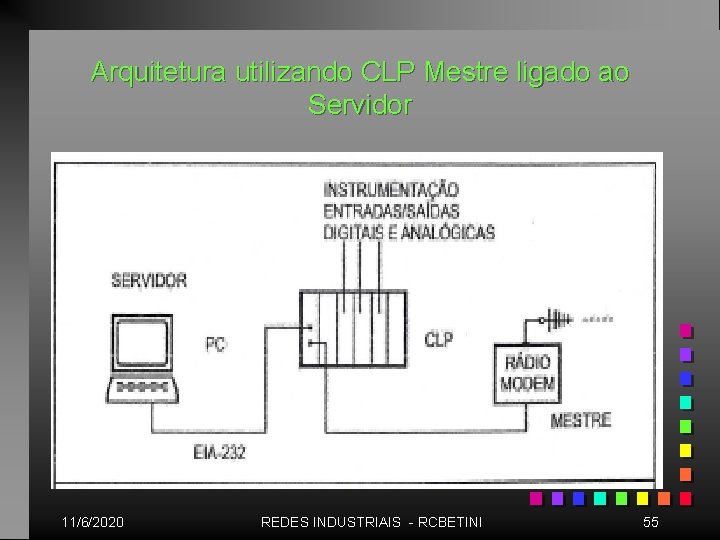 Arquitetura utilizando CLP Mestre ligado ao Servidor

INSTRUMENTAÇÃO
ENTRADAS/SAÍDAS
DIGITAIS E ANALÓGICAS

SERVIDOR

PC

CLP

RÁDIO
MODEM

MESTRE

EIA-232

11/6/2020

REDES INDUSTRIAIS - RCBETINI

55